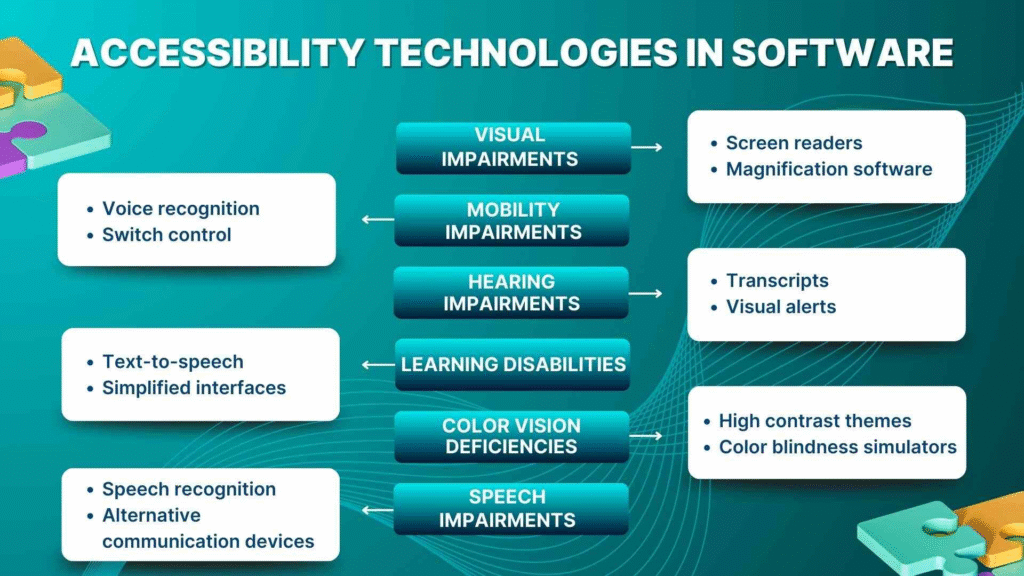 ACCESSIBILITY TECHNOLOGIES IN SOFTWARE

VISUAL IMPAIRMENTS

- Screen readers
- Magnification software

MOBILITY IMPAIRMENTS

- Voice recognition
- Switch control

HEARING IMPAIRMENTS

- Transcripts
- Visual alerts

LEARNING DISABILITIES

- Text-to-speech
- Simplified interfaces

COLOR VISION DEFICIENCIES

- High contrast themes
- Color blindness simulators

SPEECH IMPAIRMENTS

- Speech recognition
- Alternative communication devices